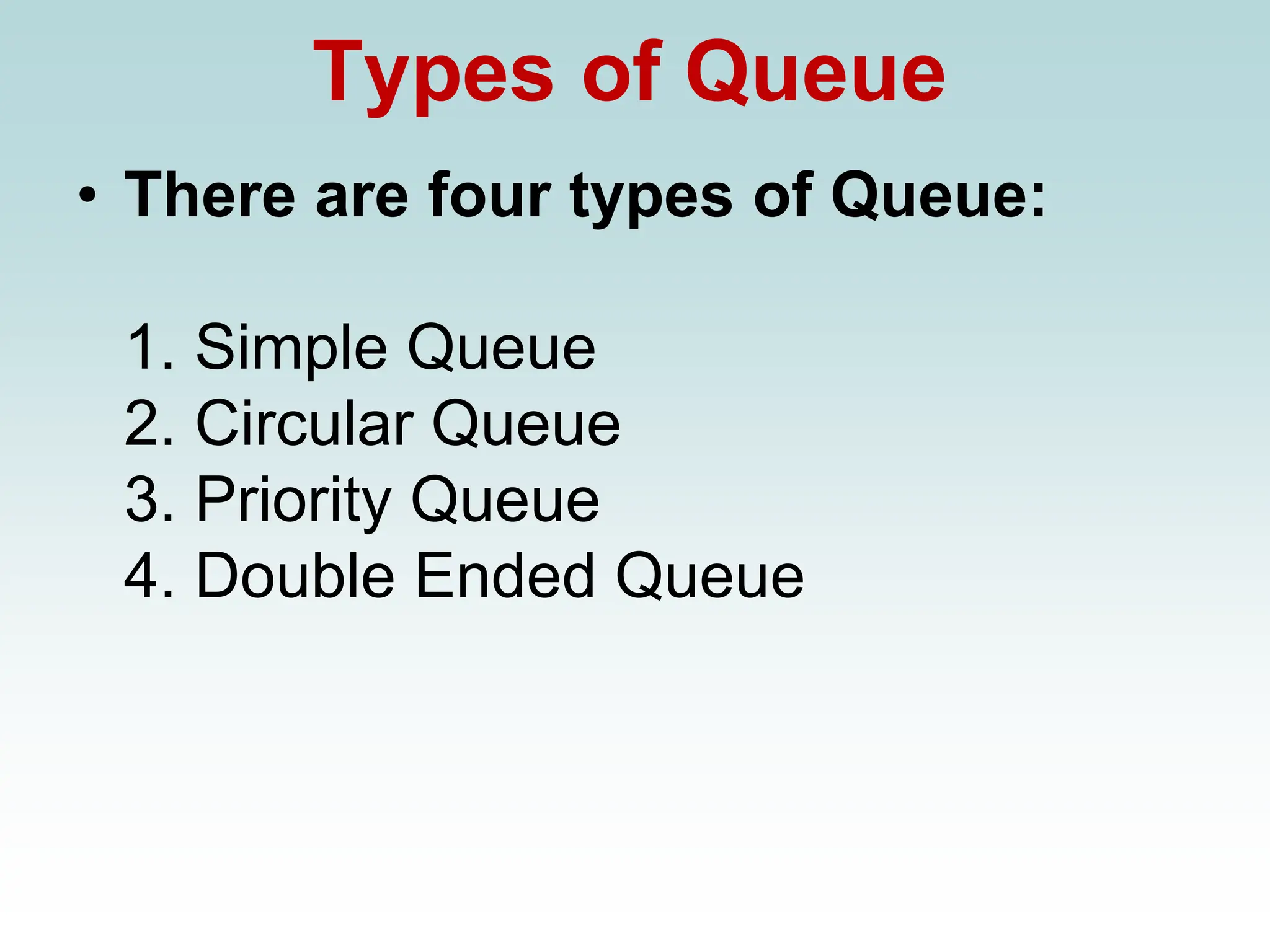 Types of Queue

• There are four types of Queue:

1. Simple Queue
2. Circular Queue
3. Priority Queue
4. Double Ended Queue